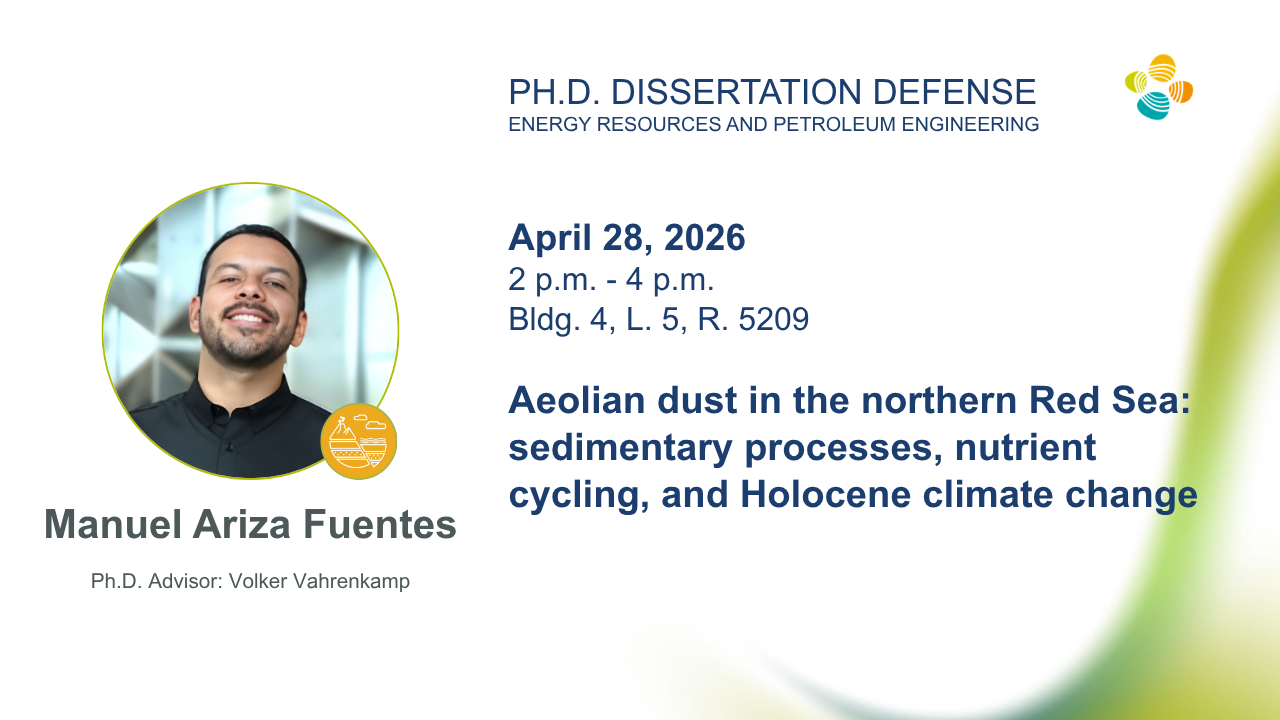 PH.D. DISSERTATION DEFENSE
ENERGY RESOURCES AND PETROLEUM ENGINEERING

April 28, 2026
2 p.m. - 4 p.m.
Bldg. 4, L. 5, R. 5209

Aeolian dust in the northern Red Sea: sedimentary processes, nutrient cycling, and Holocene climate change

Manuel Ariza Fuentes

Ph.D. Advisor: Volker Vahrenkamp